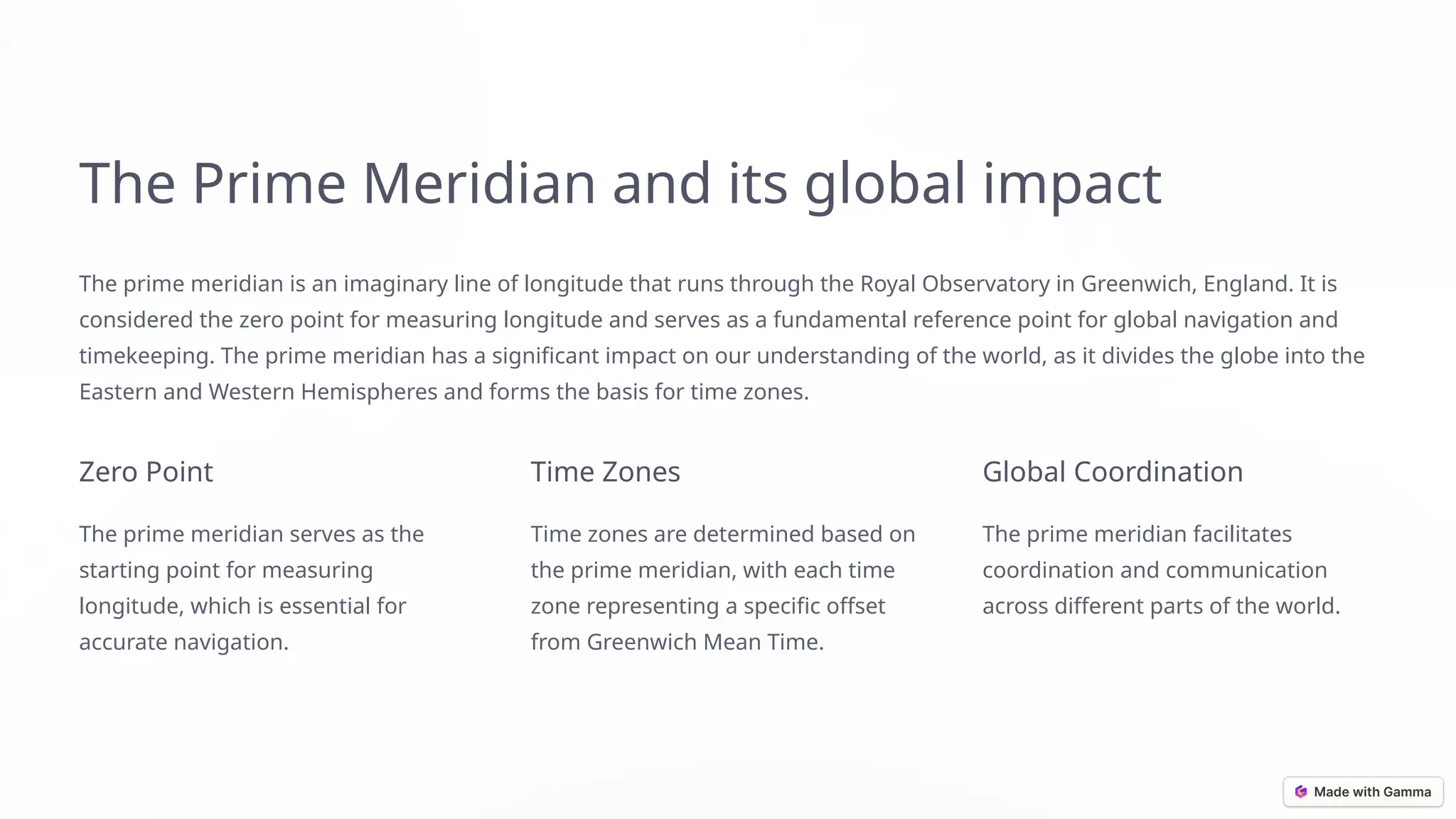 The Prime Meridian and its global impact

The prime meridian is an imaginary line of longitude that runs through the Royal Observatory in Greenwich, England. It is considered the zero point for measuring longitude and serves as a fundamental reference point for global navigation and timekeeping. The prime meridian has a significant impact on our understanding of the world, as it divides the globe into the Eastern and Western Hemispheres and forms the basis for time zones.

Zero Point

The prime meridian serves as the starting point for measuring longitude, which is essential for accurate navigation.

Time Zones

Time zones are determined based on the prime meridian, with each time zone representing a specific offset from Greenwich Mean Time.

Global Coordination

The prime meridian facilitates coordination and communication across different parts of the world.

Made with Gamma